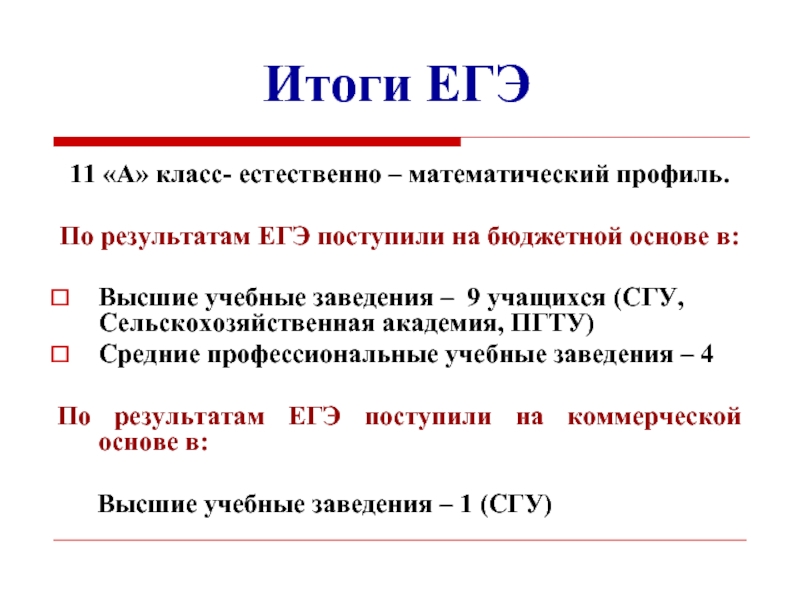 Итоги ЕГЭ

11 «А» класс- естественно – математический профиль.

По результатам ЕГЭ поступили на бюджетной основе в:

Высшие учебные заведения – 9 учащихся (СГУ, Сельскохозяйственная академия, ПГТУ)

Средние профессиональные учебные заведения – 4

По результатам ЕГЭ поступили на коммерческой основе в:

Высшие учебные заведения – 1 (СГУ)